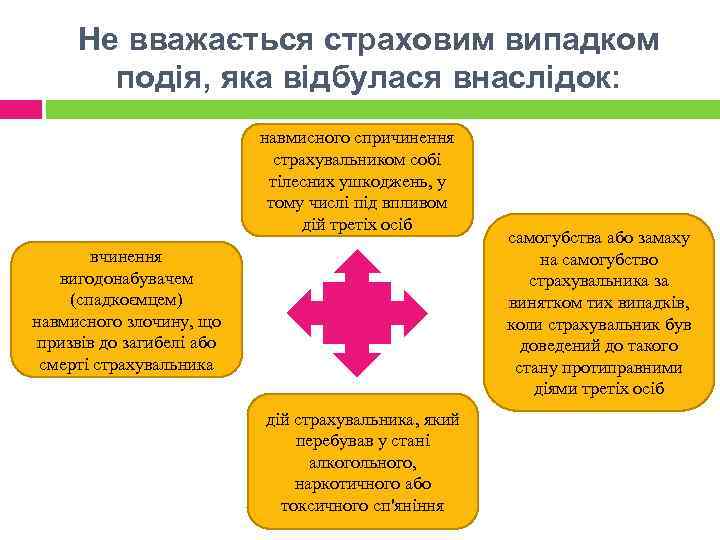 Не вважається страховим випадком подія, яка відбулася внаслідок:

навмисного спричинення страхувальником собі тілесних ушкоджень, у тому числі під впливом дій третіх осіб

вчинення вигодонабувачем (спадкоємцем) навмисного злочину, що призвів до загибелі або смерті страхувальника

самогубства або замаху на самогубство страхувальника за винятком тих випадків, коли страхувальник був доведений до такого стану протиправними діями третіх осіб

дій страхувальника, який перебував у стані алкогольного, наркотичного або токсичного сп'яніння